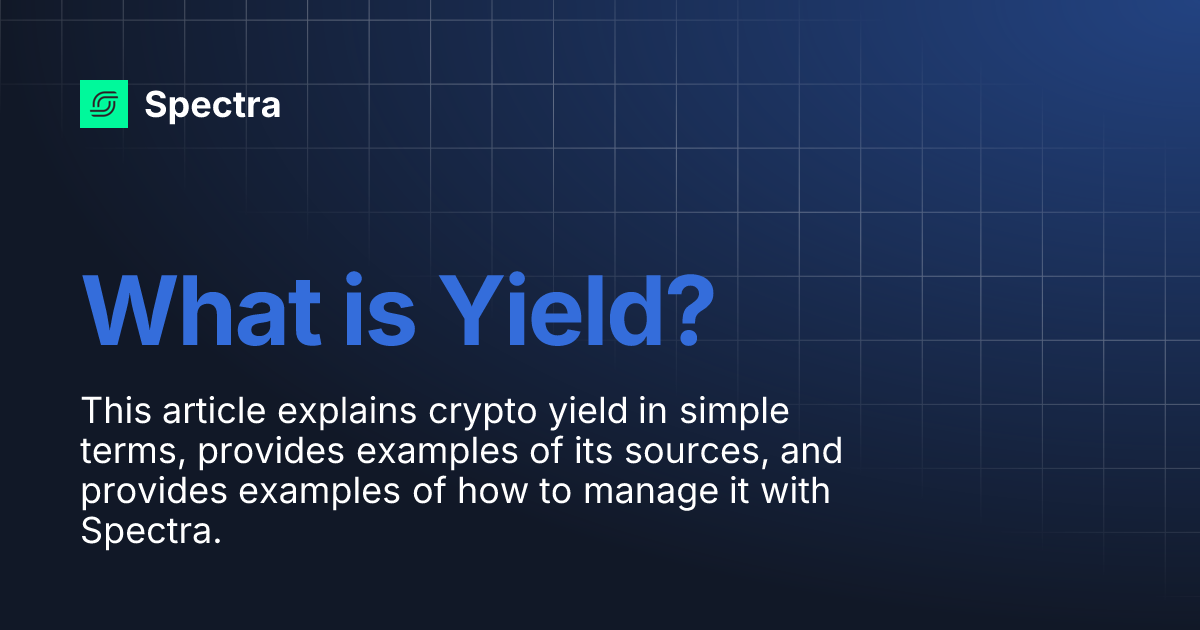 Spectra

What is Yield?

This article explains crypto yield in simple terms, provides examples of its sources, and provides examples of how to manage it with Spectra.